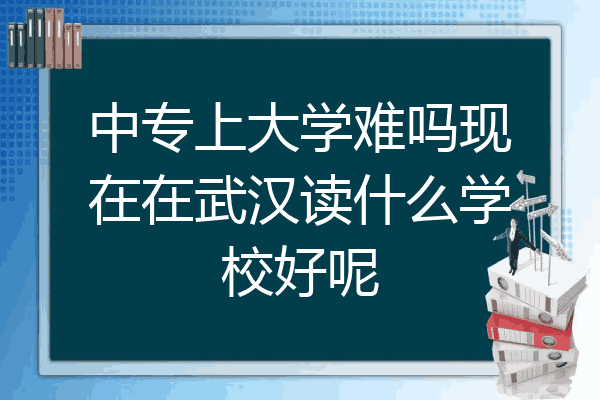 中专上大学难吗现在在武汉读什么学校好呢